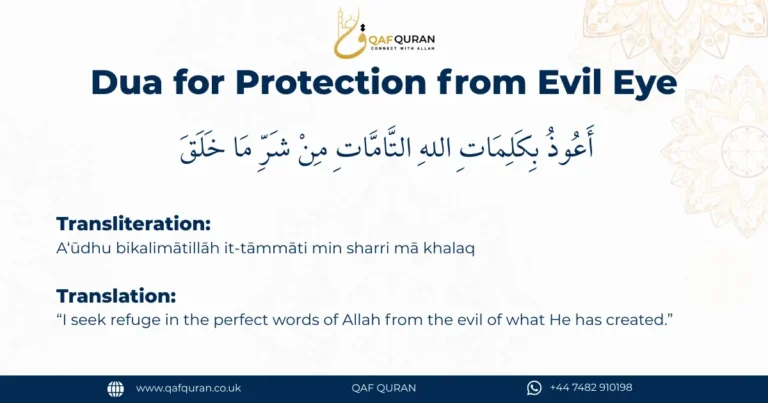 QAF QURAN
CONNECT WITH ALLAH

Dua for Protection from Evil Eye

أَعُوذُ بِكَلِمَاتِ اللهِ التَّامَّاتِ مِنْ شَرِّ مَا خَلَقَ

Transliteration:
A'ūdhu bikalimātillāh it-tāmmāti min sharri mā khalaq

Translation:
"I seek refuge in the perfect words of Allah from the evil of what He has created."

www.qafquran.co.uk QAF QURAN +44 7482 910198